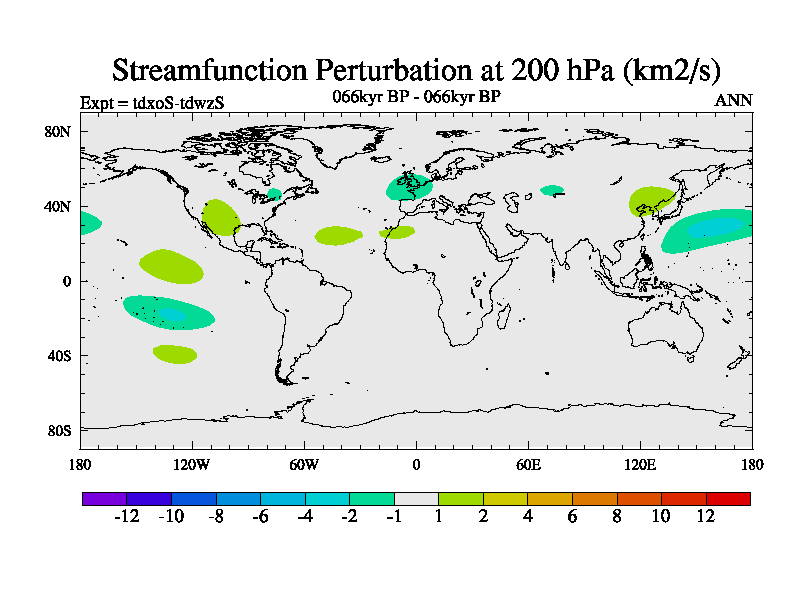 Streamfunction Perturbation at 200 hPa (km2/s)

Expt = tdxoS-tdwzS

066kyr BP - 066kyr BP

ANN

80N
40N
0
40S
80S

180
120W
60W
0
60E
120E
180

-12
-10
-8
-6
-4
-2
-1
1
2
4
6
8
10
12